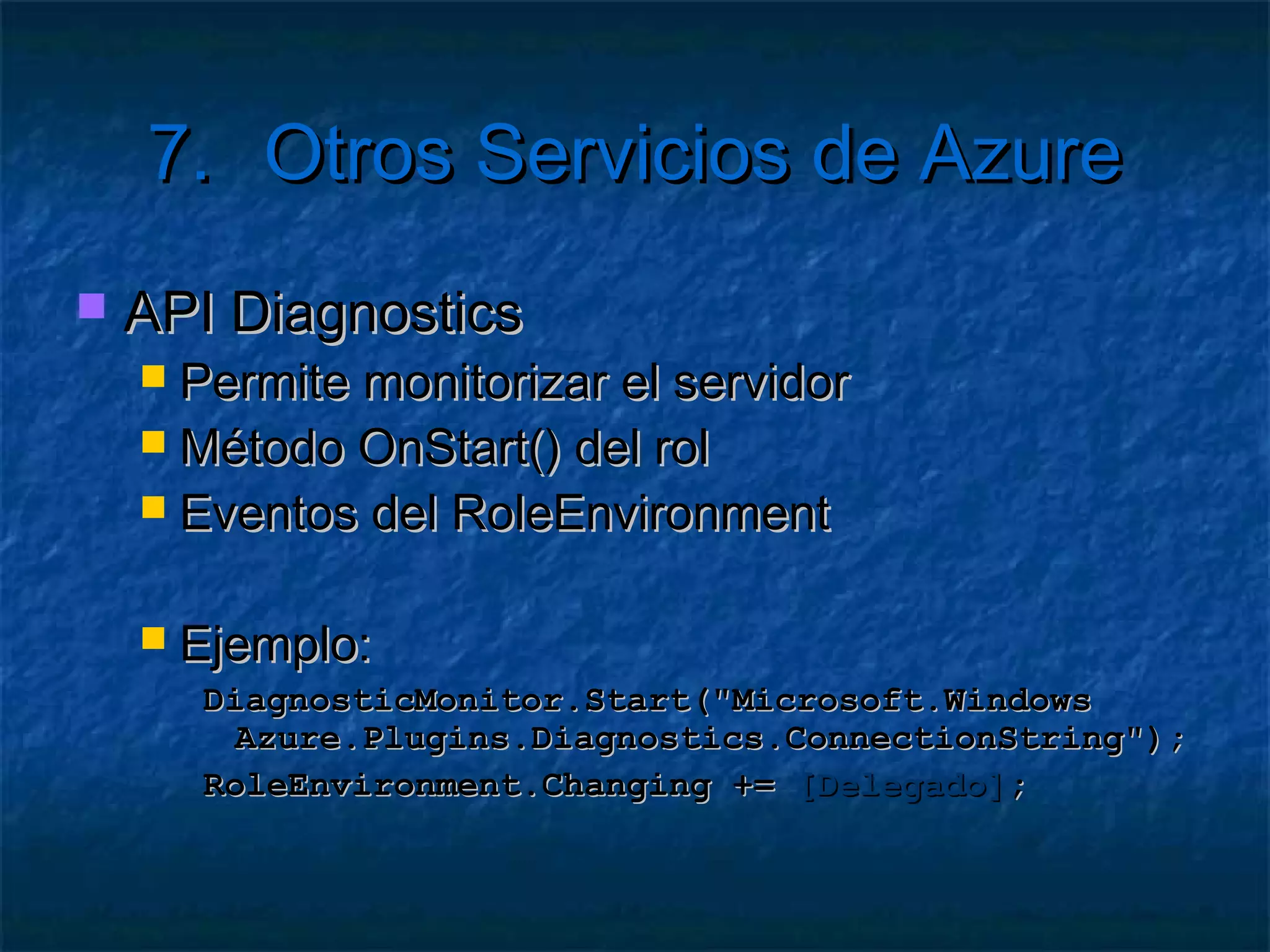 7. Otros Servicios de Azure

API Diagnostics
Permite monitorizar el servidor
Método OnStart() del rol
Eventos del RoleEnvironment

Ejemplo:
DiagnosticMonitor.Start("Microsoft.Windows Azure.Plugins.Diagnostics.ConnectionString");
RoleEnvironment.Changing += [Delegado];